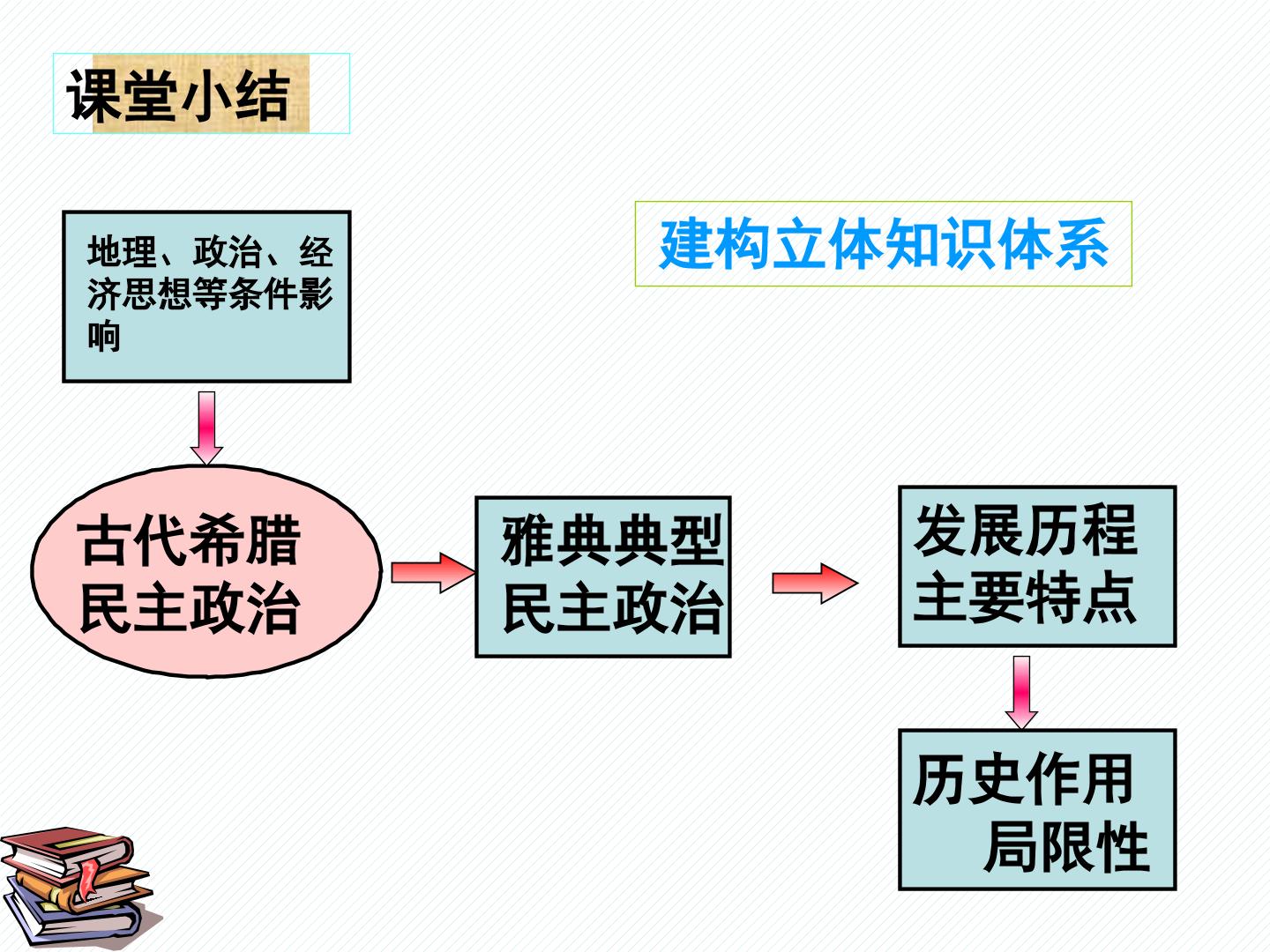 课堂小结

建构立体知识体系

地理、政治、经济思想等条件影响

古代希腊
民主政治

雅典典型
民主政治

发展历程
主要特点

历史作用
局限性